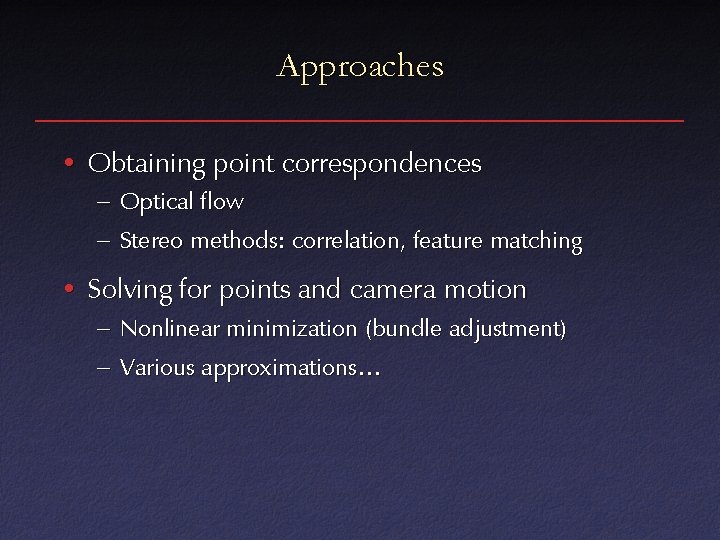 Approaches

• Obtaining point correspondences
– Optical flow
– Stereo methods: correlation, feature matching

• Solving for points and camera motion
– Nonlinear minimization (bundle adjustment)
– Various approximations…